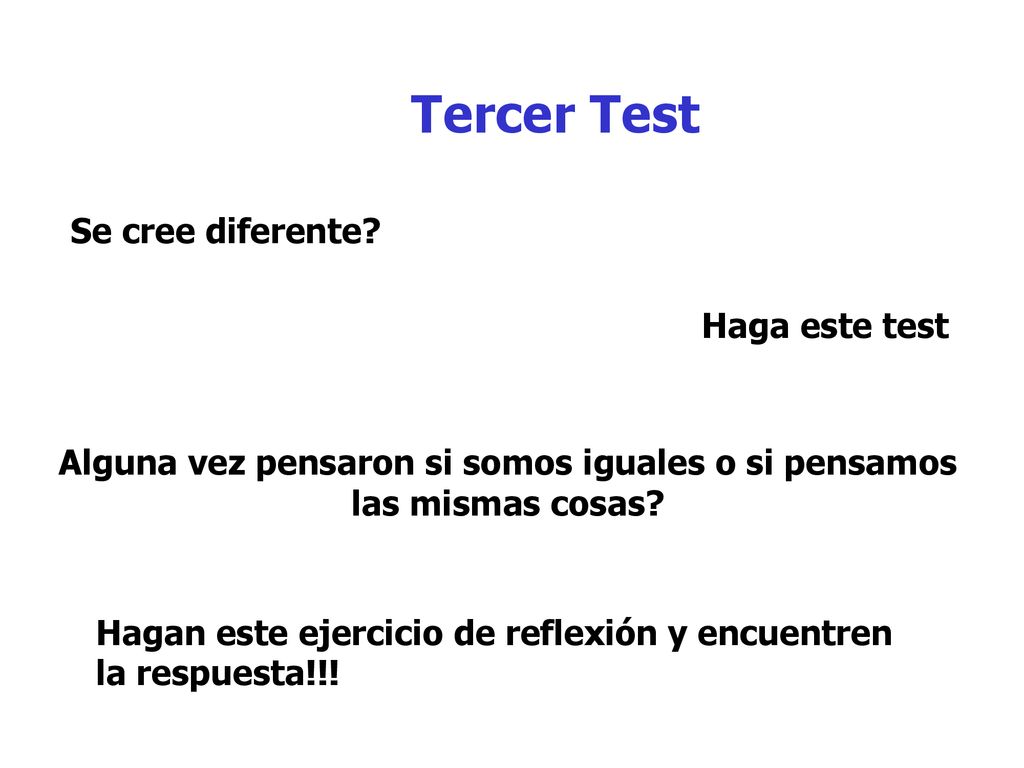 Tercer Test

Se cree diferente?

Haga este test

Alguna vez pensaron si somos iguales o si pensamos las mismas cosas?

Hagan este ejercicio de reflexión y encuentren la respuesta!!!